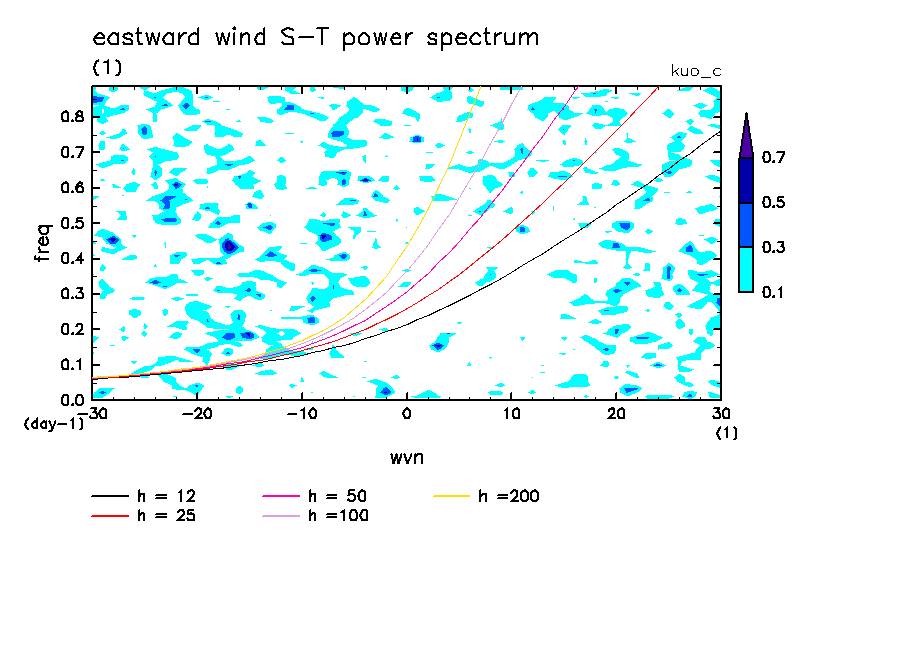 eastward wind S−T power spectrum

(1)

kuo_c

freq

0.8
0.7
0.6
0.5
0.4
0.3
0.2
0.1
0.0

(day−1)

−30
−20
−10
0
10
20
30

(1)

wvn

0.7
0.5
0.3
0.1

h = 12
h = 25
h = 50
h =100
h =200